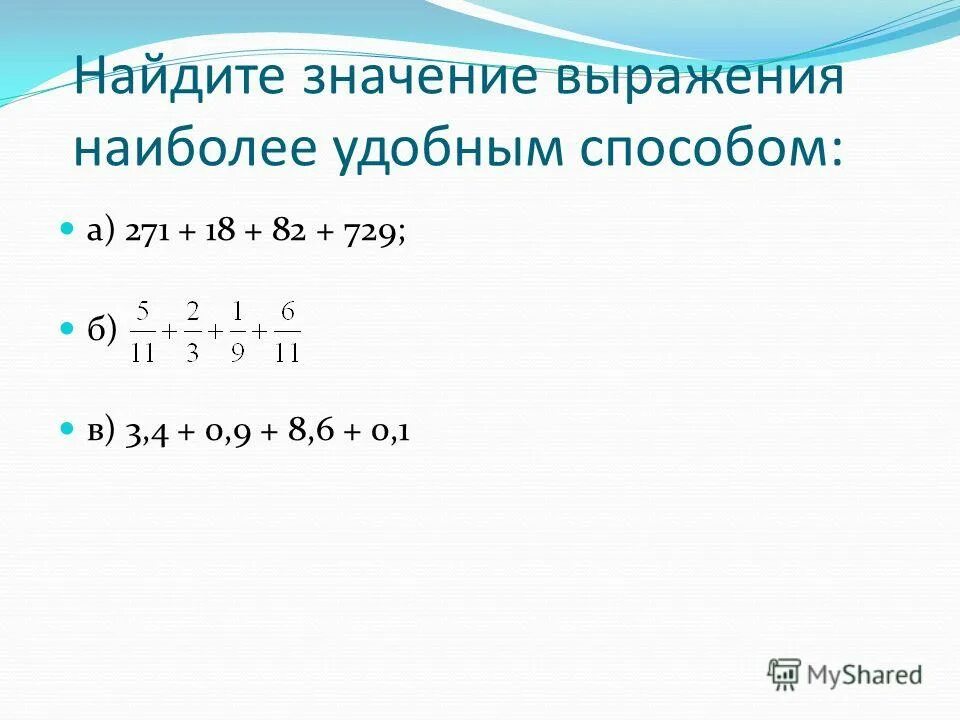 Найдите значение выражения наиболее удобным способом:

а) 271 + 18 + 82 + 729;

б) $\frac{5}{11}+\frac{2}{3}+\frac{1}{9}+\frac{6}{11}$

в) 3,4 + 0,9 + 8,6 + 0,1

MyShared